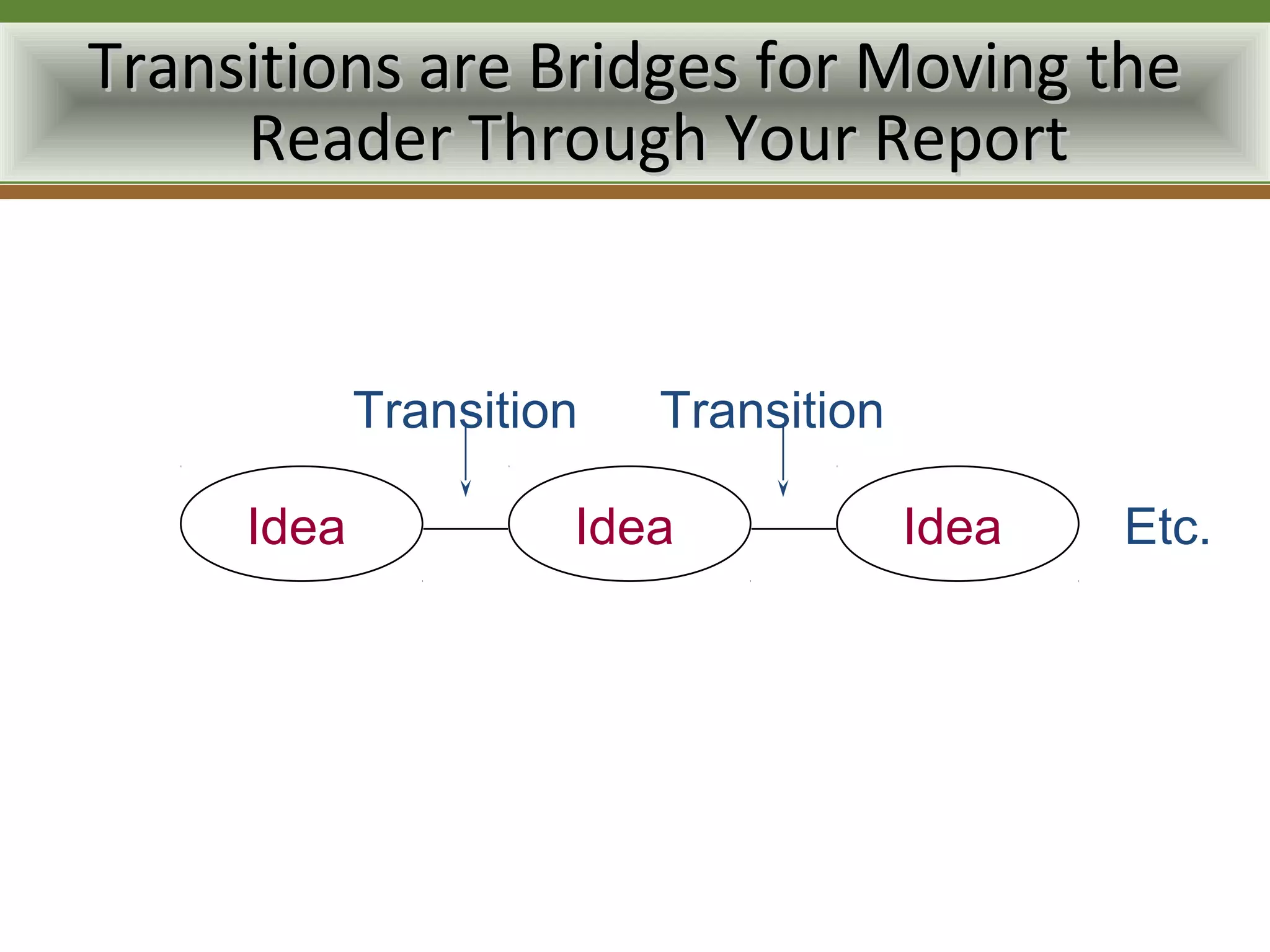 Transitions are Bridges for Moving the Reader Through Your Report

Transition Transition

Idea Idea Idea Etc.